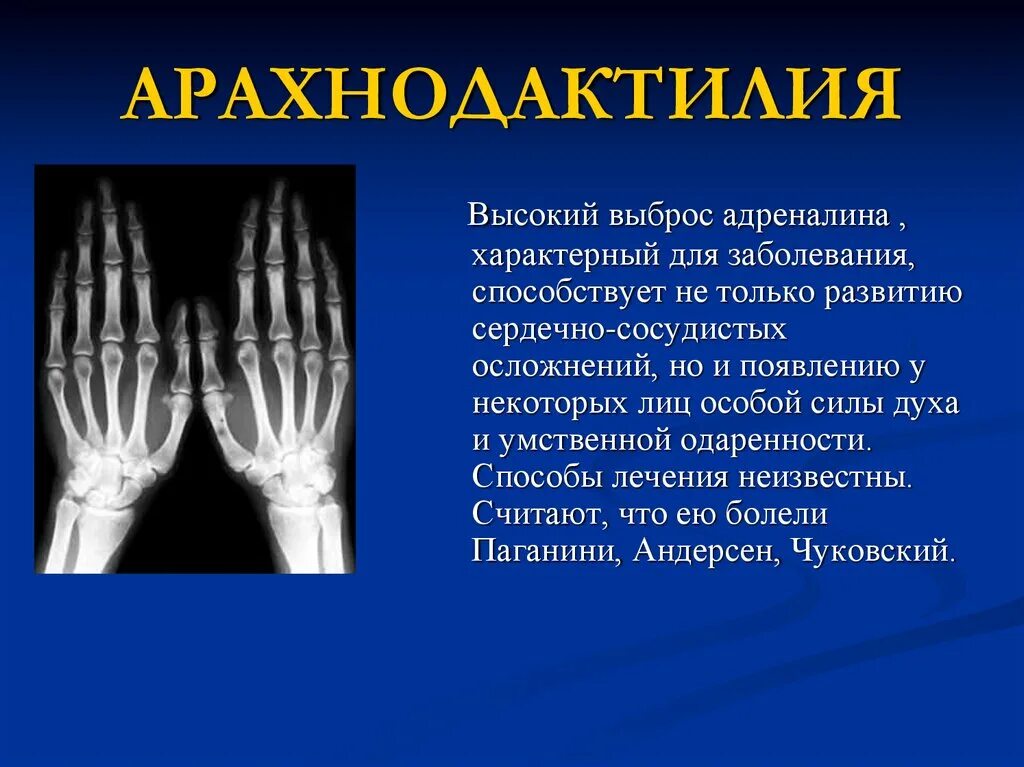 АРАХНОДАКТИЛИЯ

Высокий выброс адреналина , характерный для заболевания, способствует не только развитию сердечно-сосудистых осложнений, но и появлению у некоторых лиц особой силы духа и умственной одаренности. Способы лечения неизвестны. Считают, что ею болели Паганини, Андерсен, Чуковский.